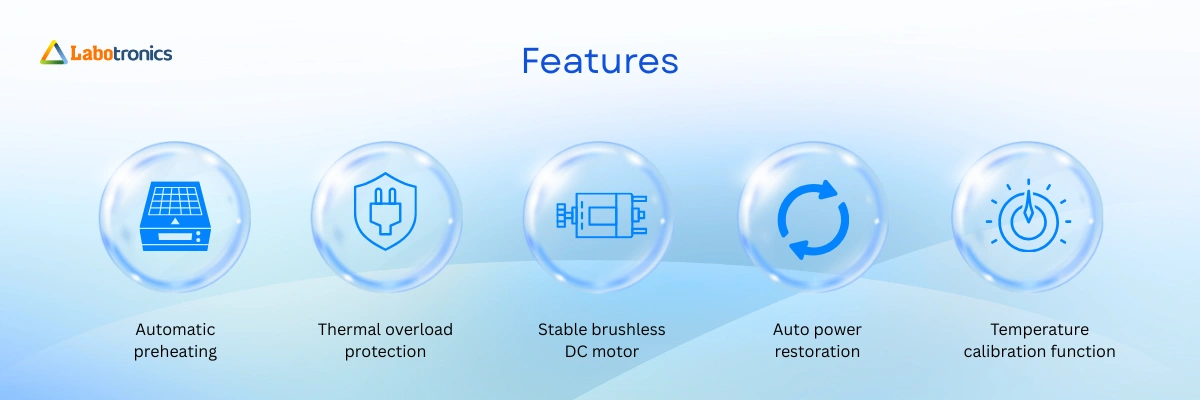 Labotronics

Features

Automatic preheating

Thermal overload protection

Stable brushless DC motor

Auto power restoration

Temperature calibration function